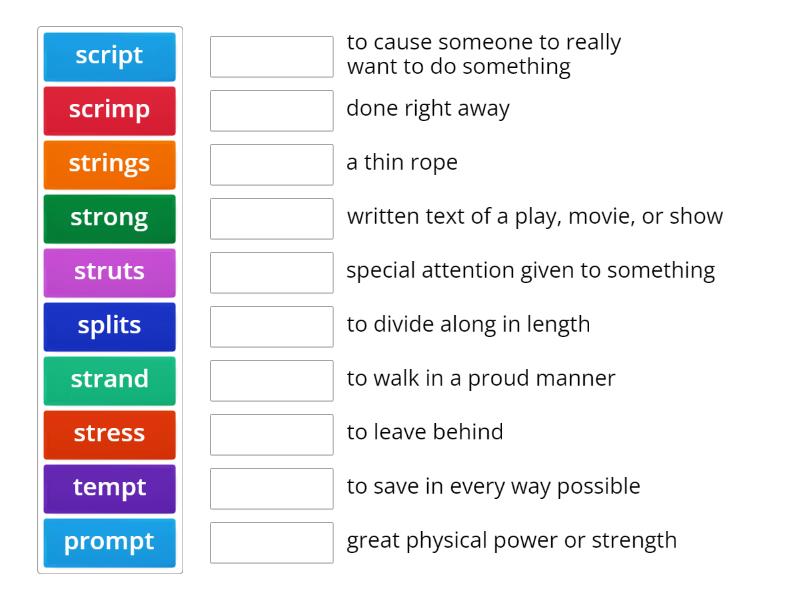 script
scrimp
strings
strong
struts
splits
strand
stress
tempt
prompt

to cause someone to really want to do something

done right away

a thin rope

written text of a play, movie, or show

special attention given to something

to divide along in length

to walk in a proud manner

to leave behind

to save in every way possible

great physical power or strength